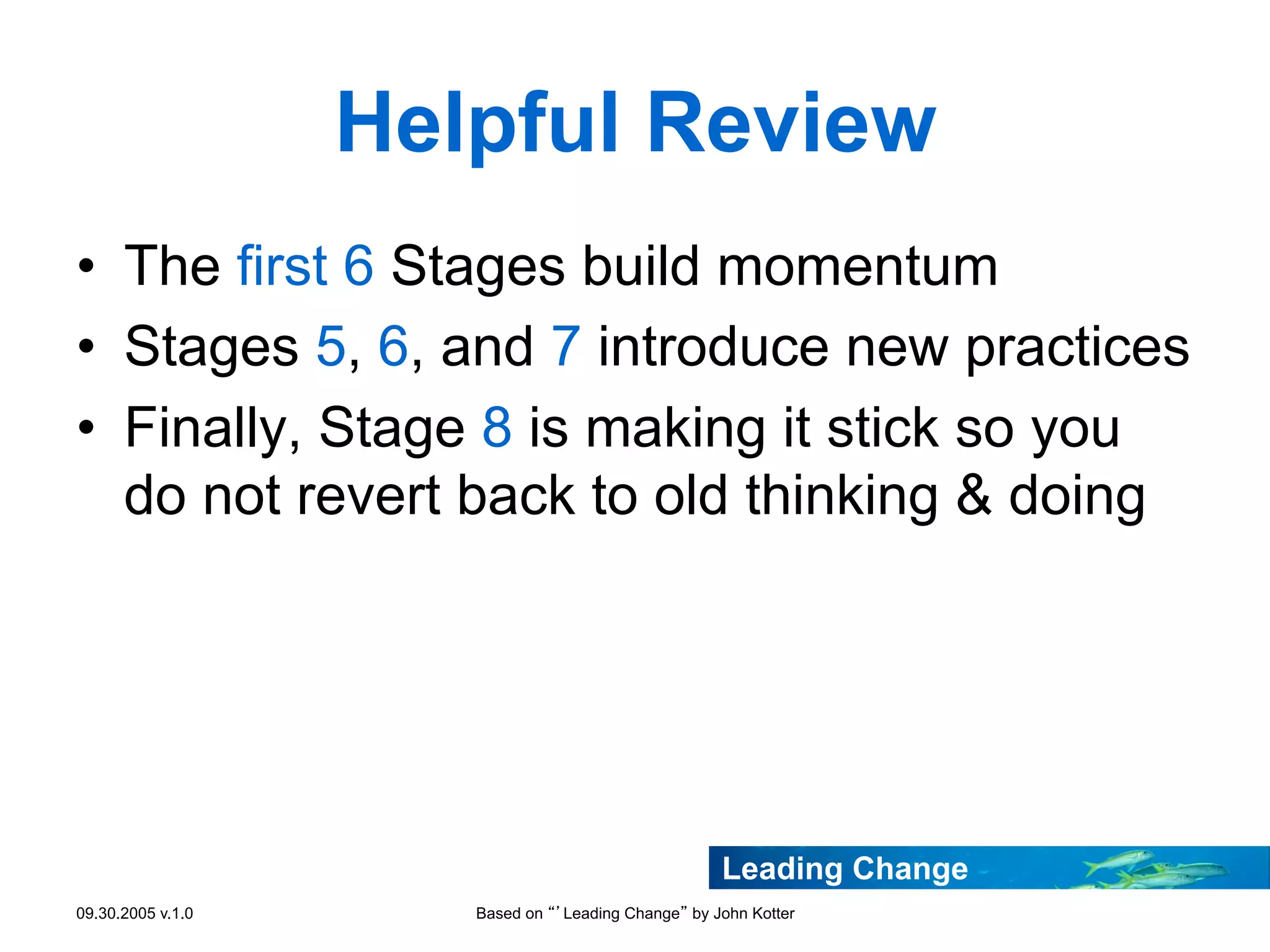 Helpful Review

• The first 6 Stages build momentum
• Stages 5, 6, and 7 introduce new practices
• Finally, Stage 8 is making it stick so you do not revert back to old thinking & doing

Leading Change

09.30.2005 v.1.0

Based on “’ Leading Change” by John Kotter